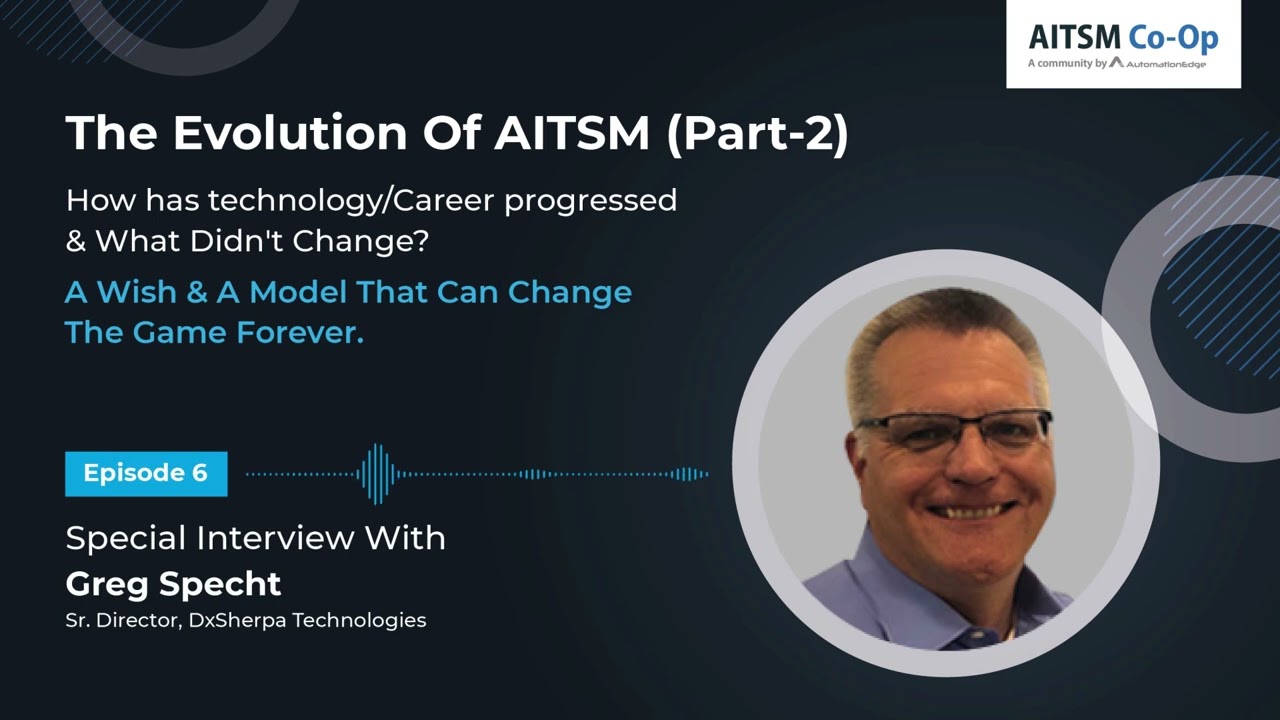 AITSM Co-Op
A community by AutomationEdge

The Evolution Of AITSM (Part-2)

How has technology/Career progressed & What Didn't Change?

A Wish & A Model That Can Change The Game Forever.

Episode 6

Special Interview With
Greg Specht
Sr. Director, DxSherpa Technologies